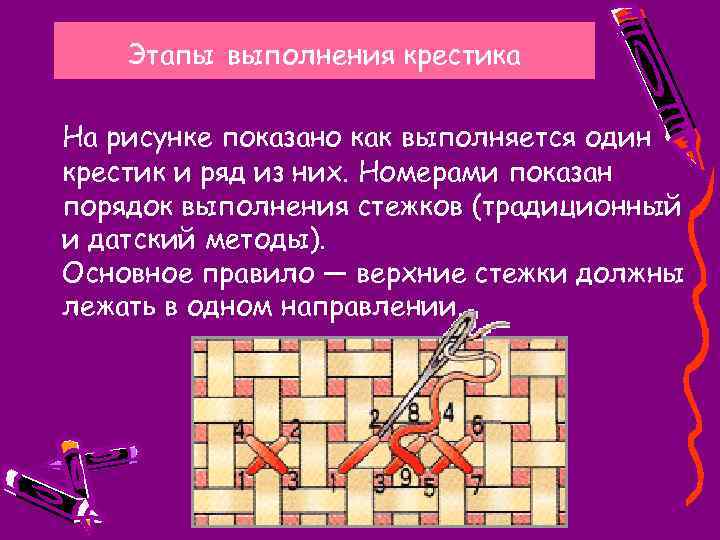 Этапы выполнения крестика

На рисунке показано как выполняется один крестик и ряд из них. Номерами показан порядок выполнения стежков (традиционный и датский методы).
Основное правило — верхние стежки должны лежать в одном направлении.

4 2 1 3 2 8 4 6 1 3 9 5 7